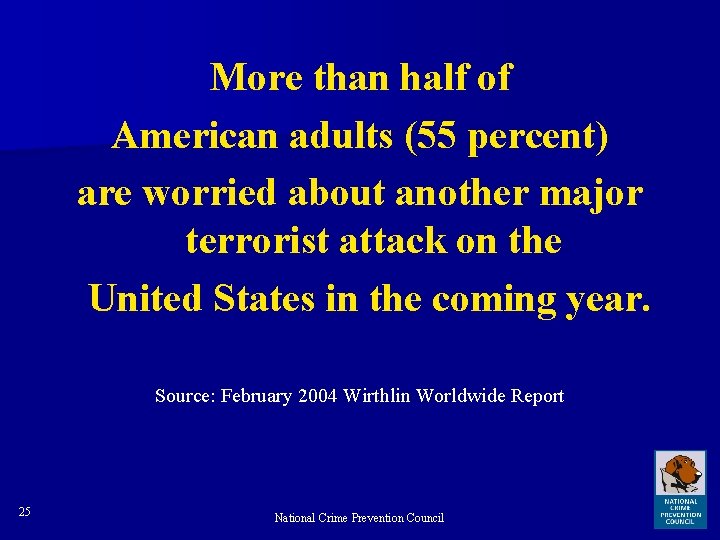 More than half of American adults (55 percent) are worried about another major terrorist attack on the United States in the coming year.

Source: February 2004 Wirthlin Worldwide Report

25

National Crime Prevention Council

NATIONAL CRIME PREVENTION COUNCIL